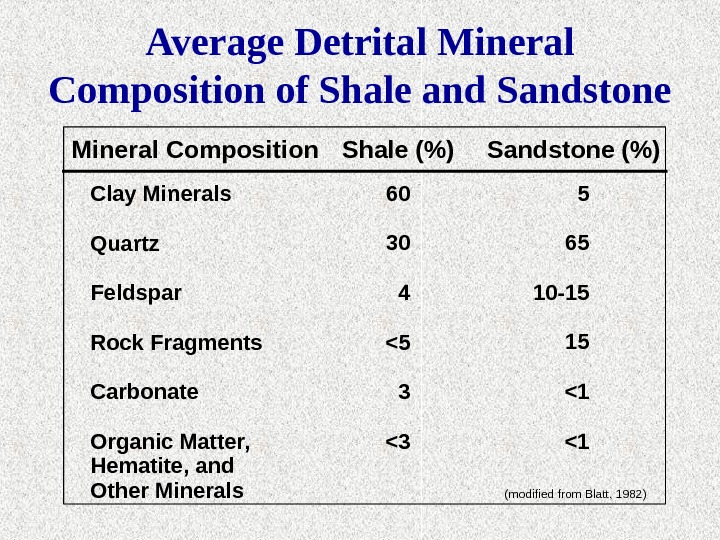 Average Detrital Mineral Composition of Shale and Sandstone

| Mineral Composition | Shale (%) | Sandstone (%) |
|---|---|---|
| Clay Minerals | 60 | 5 |
| Quartz | 30 | 65 |
| Feldspar | 4 | 10-15 |
| Rock Fragments | <5 | 15 |
| Carbonate | 3 | <1 |
| Organic Matter, Hematite, and Other Minerals | <3 | <1 |

(modified from Blatt, 1982)